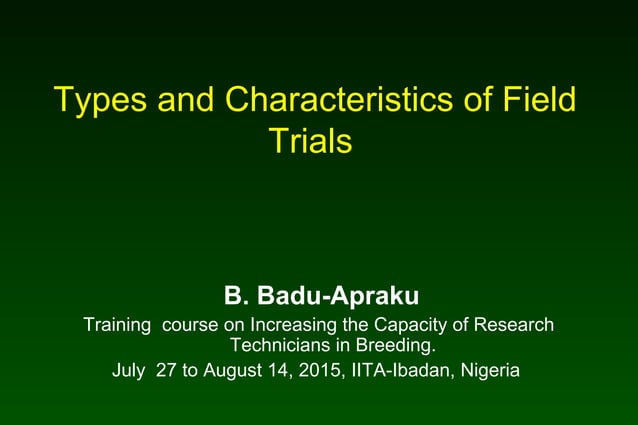 Types and Characteristics of Field Trials

B. Badu-Apraku

Training course on Increasing the Capacity of Research Technicians in Breeding.

July 27 to August 14, 2015, IITA-Ibadan, Nigeria